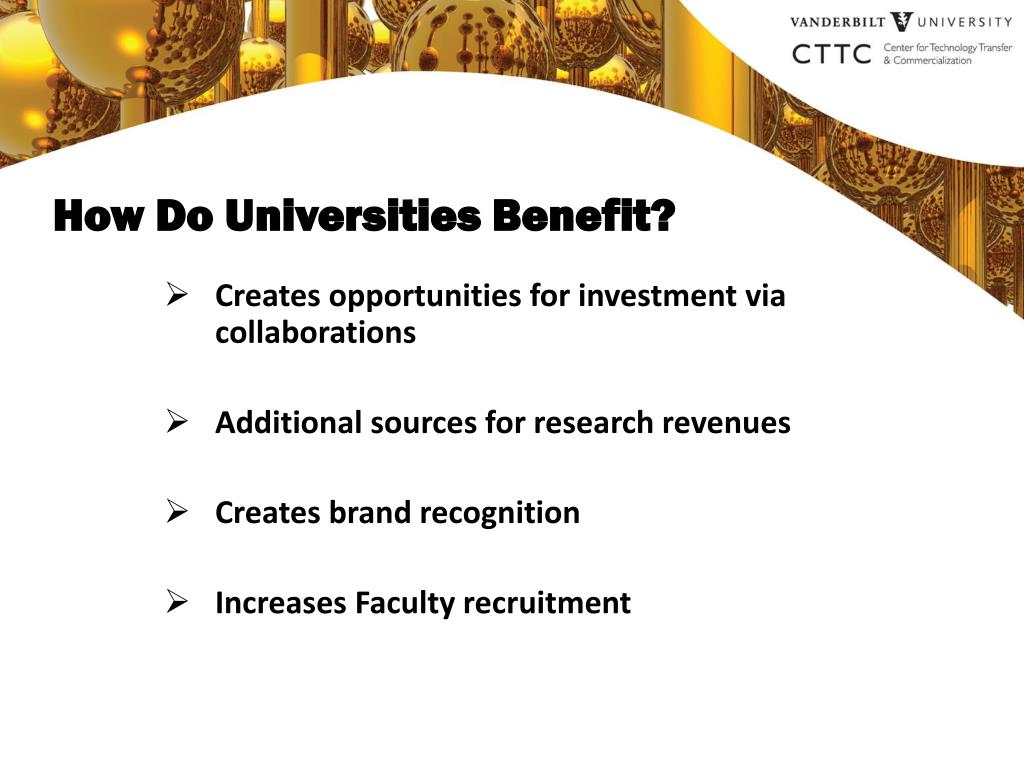 VANDERBILT UNIVERSITY
CTTC Center for Technology Transfer & Commercialization

How Do Universities Benefit?

➢ Creates opportunities for investment via collaborations

➢ Additional sources for research revenues

➢ Creates brand recognition

➢ Increases Faculty recruitment